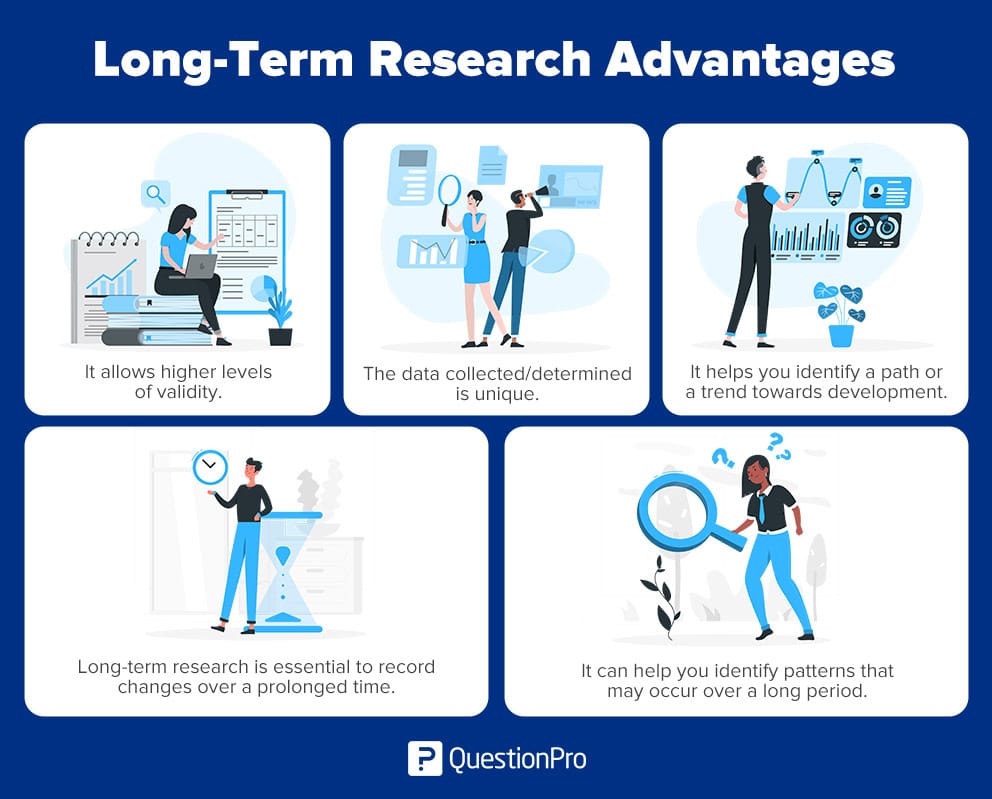 Long-Term Research Advantages

It allows higher levels of validity.

The data collected/determined is unique.

It helps you identify a path or a trend towards development.

Long-term research is essential to record changes over a prolonged time.

It can help you identify patterns that may occur over a long period.

QuestionPro